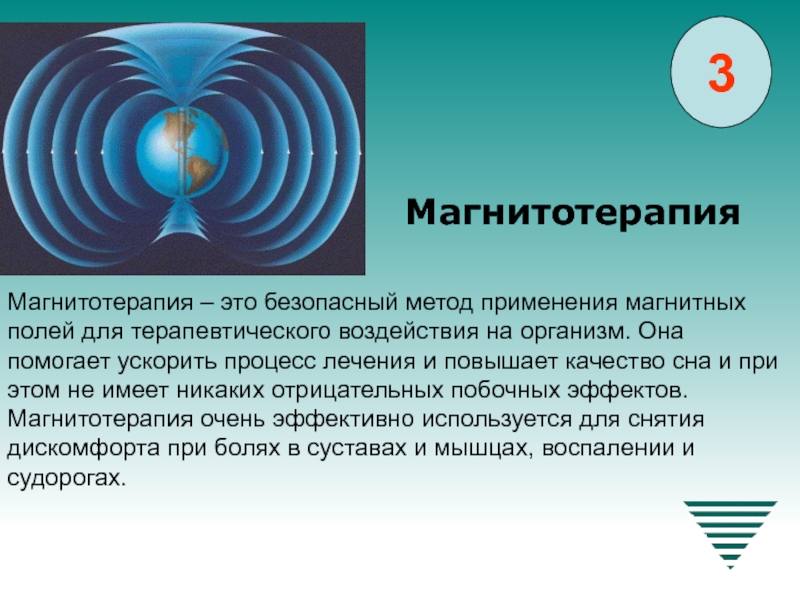 3

Магнитотерапия

Магнитотерапия – это безопасный метод применения магнитных полей для терапевтического воздействия на организм. Она помогает ускорить процесс лечения и повышает качество сна и при этом не имеет никаких отрицательных побочных эффектов. Магнитотерапия очень эффективно используется для снятия дискомфорта при болях в суставах и мышцах, воспалении и судорогах.